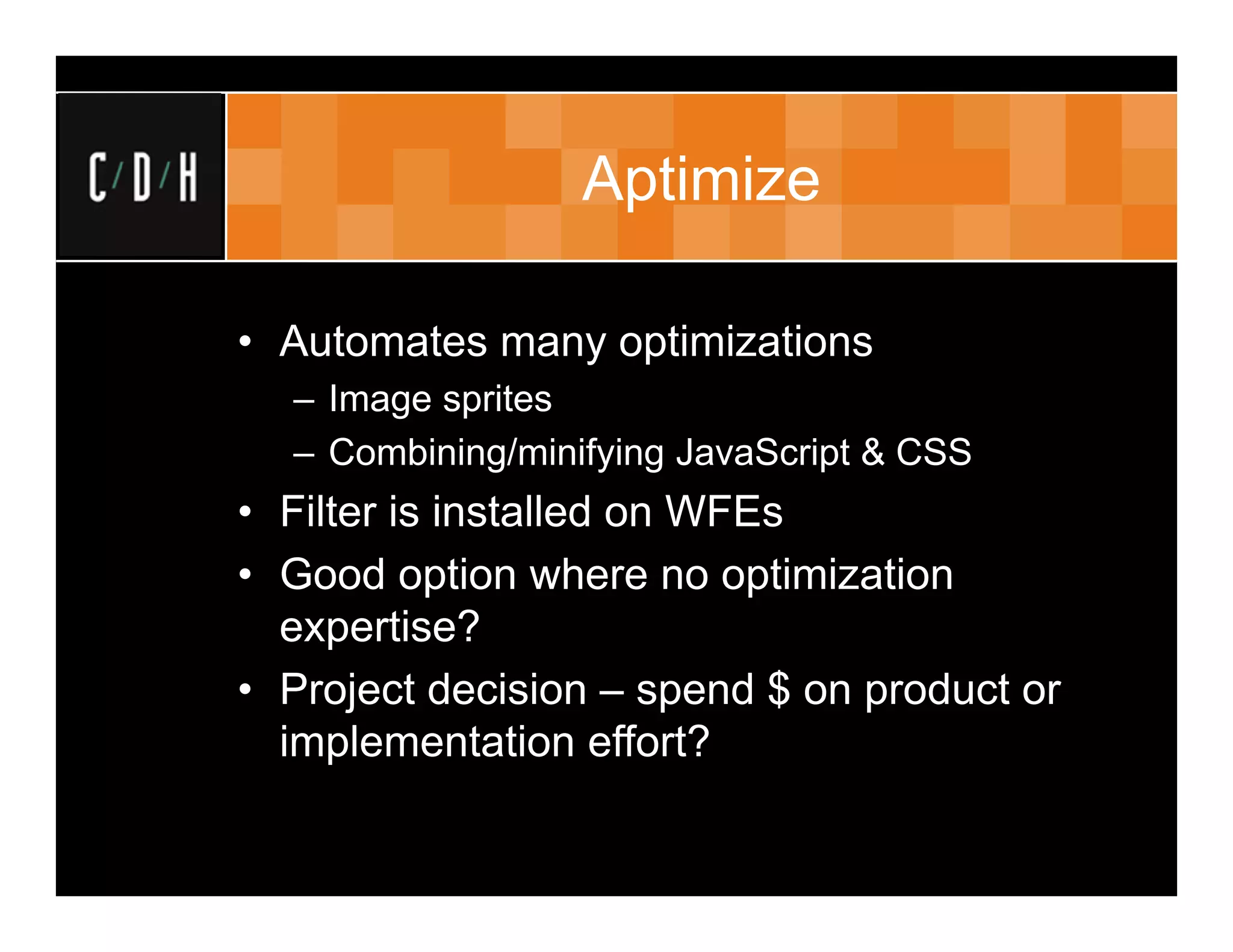 C/D/H

Aptimize

• Automates many optimizations
– Image sprites
– Combining/minifying JavaScript & CSS
• Filter is installed on WFEs
• Good option where no optimization expertise?
• Project decision – spend \$ on product or implementation effort?